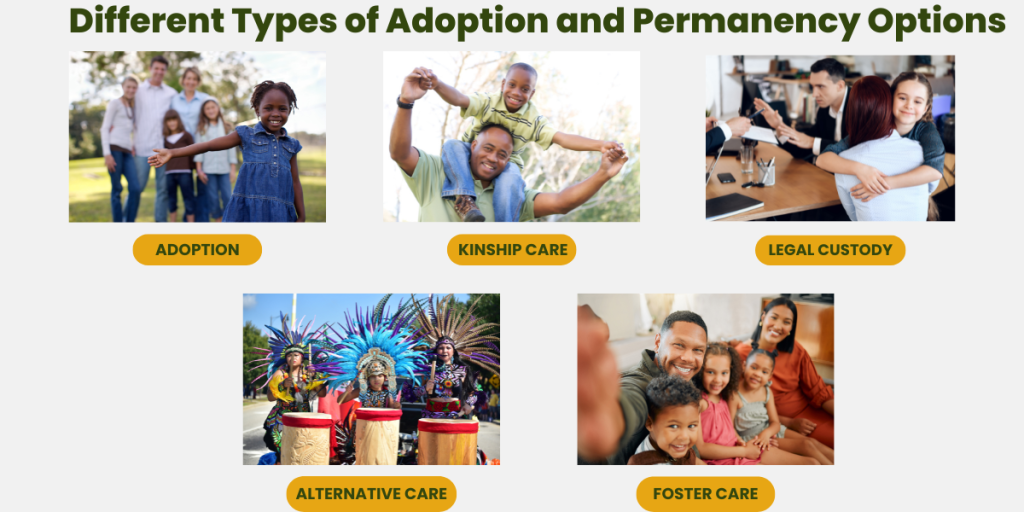 Different Types of Adoption and Permanency Options

ADOPTION

KINSHIP CARE

LEGAL CUSTODY

ALTERNATIVE CARE

FOSTER CARE